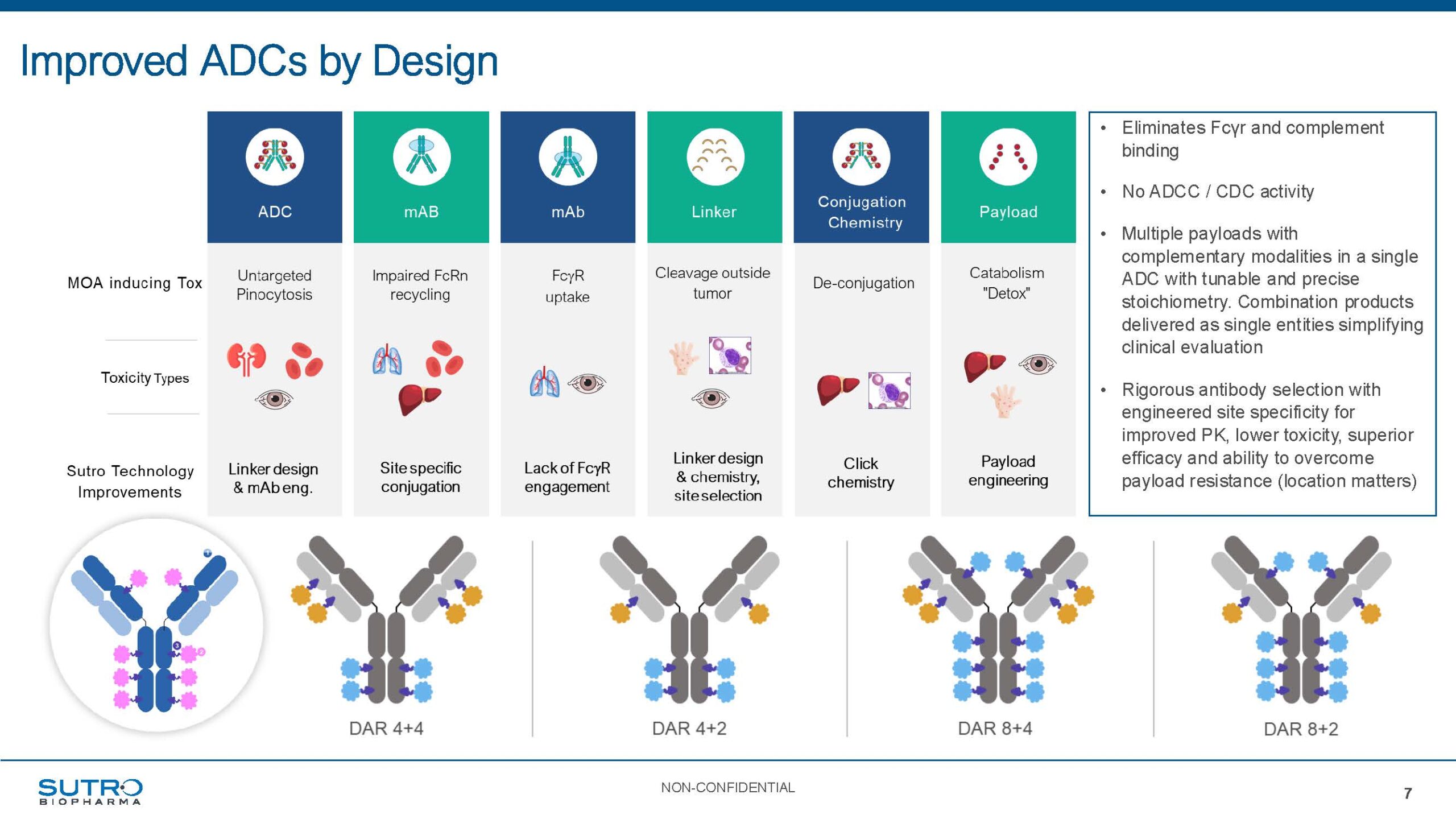 Improved ADCs by Design

| | ADC | mAB | mAb | Linker | Conjugation Chemistry | Payload |
|---|---|---|---|---|---|---|
| MOA inducing Tox | Untargeted Pinocytosis | Impaired FcRn recycling | FcγR uptake | Cleavage outside tumor | De-conjugation | Catabolism "Detox" |
| Toxicity Types | | | | | | |
| Sutro Technology Improvements | Linker design & mAb eng. | Site specific conjugation | Lack of FcγR engagement | Linker design & chemistry, site selection | Click chemistry | Payload engineering |

• Eliminates Fcγr and complement binding

• No ADCC / CDC activity

• Multiple payloads with complementary modalities in a single ADC with tunable and precise stoichiometry. Combination products delivered as single entities simplifying clinical evaluation

• Rigorous antibody selection with engineered site specificity for improved PK, lower toxicity, superior efficacy and ability to overcome payload resistance (location matters)

DAR 4+4

DAR 4+2

DAR 8+4

DAR 8+2

SUTRO BIOPHARMA

NON-CONFIDENTIAL

7